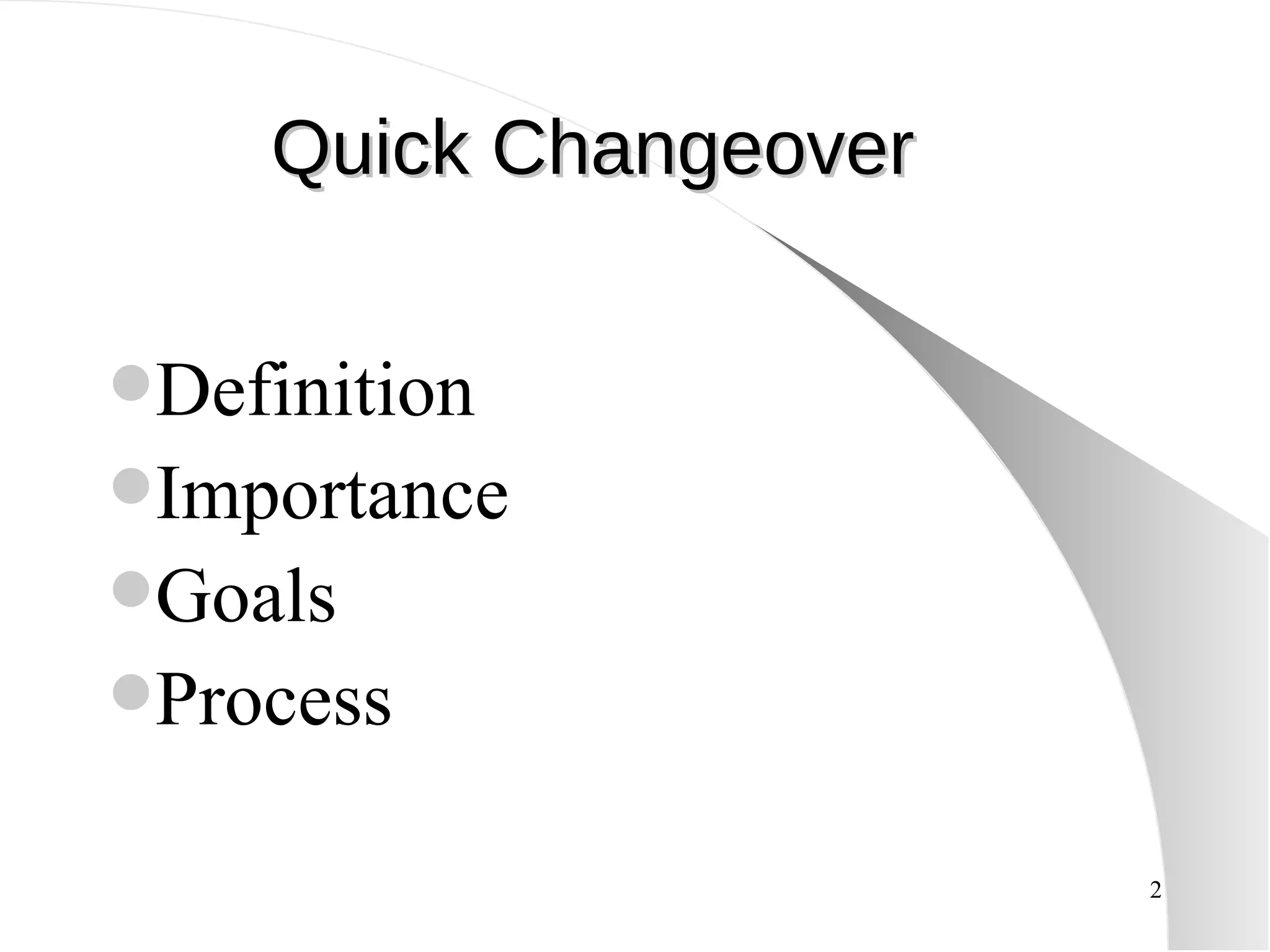 Quick Changeover

- Definition
- Importance
- Goals
- Process

2